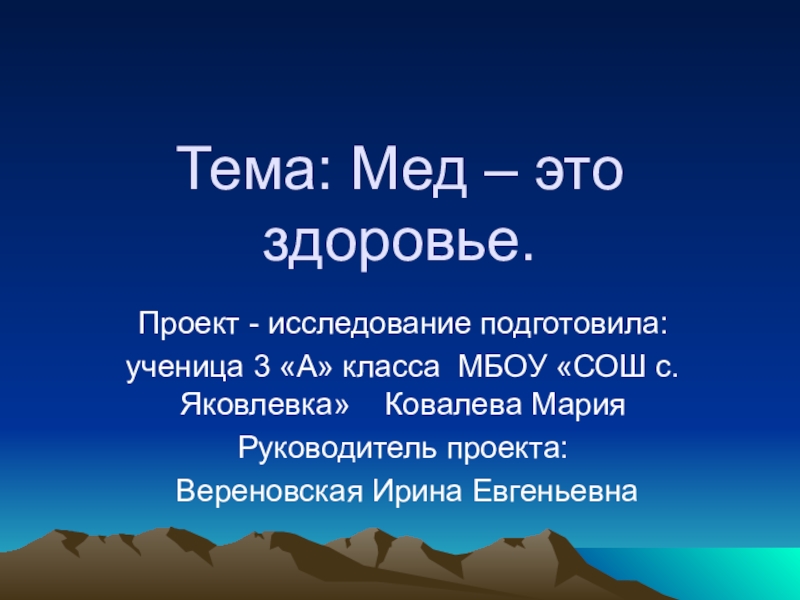 Тема: Мед – это здоровье.

Проект - исследование подготовила:

ученица 3 «А» класса МБОУ «СОШ с. Яковлевка» Ковалева Мария

Руководитель проекта:

Вереновская Ирина Евгеньевна